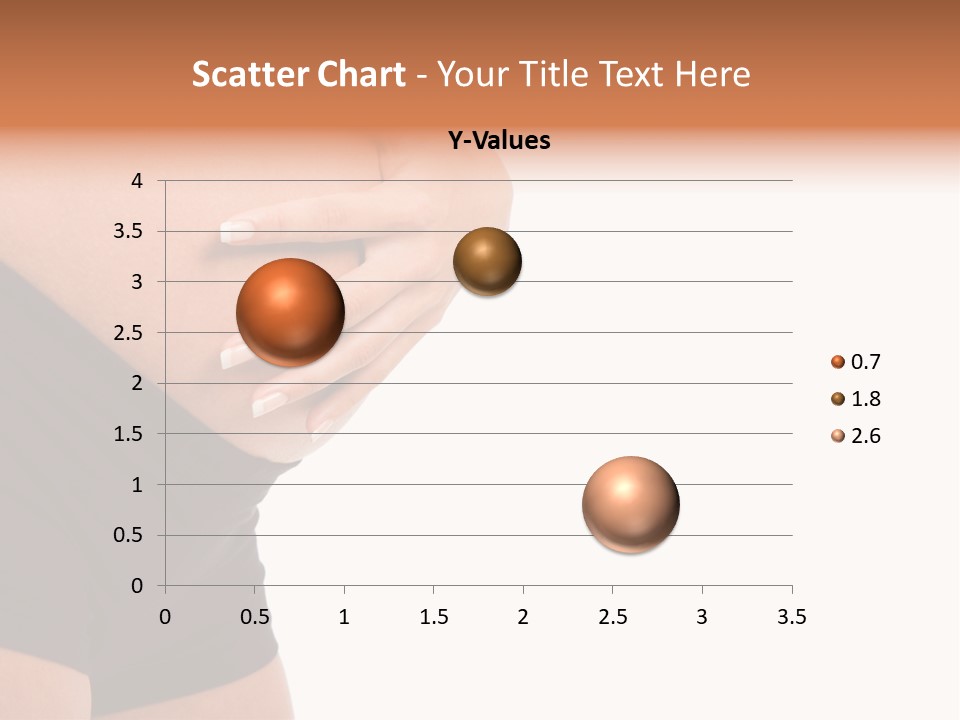 Scatter Chart - Your Title Text Here

Y-Values

4
3.5
3
2.5
2
1.5
1
0.5
0

0 0.5 1 1.5 2 2.5 3 3.5

0.7
1.8
2.6